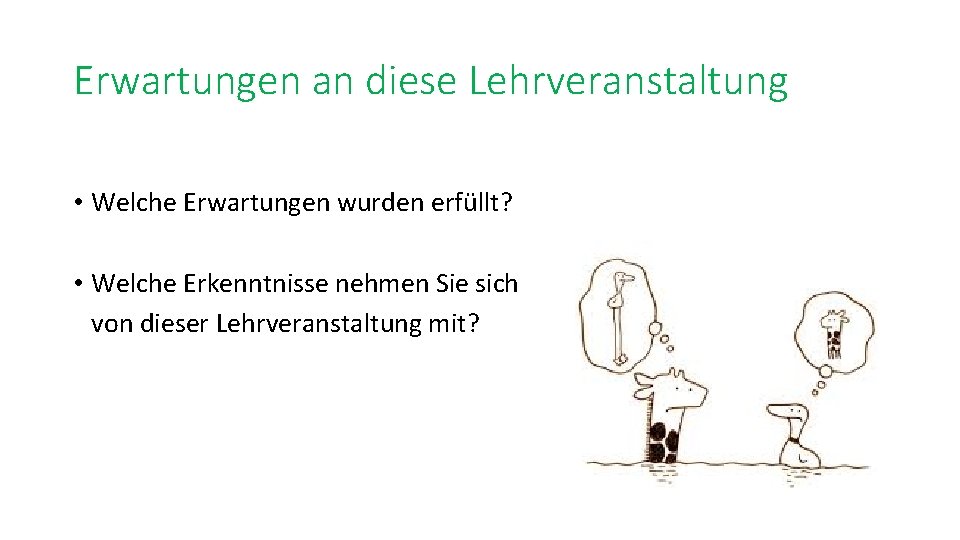 Erwartungen an diese Lehrveranstaltung

• Welche Erwartungen wurden erfüllt?

• Welche Erkenntnisse nehmen Sie sich von dieser Lehrveranstaltung mit?